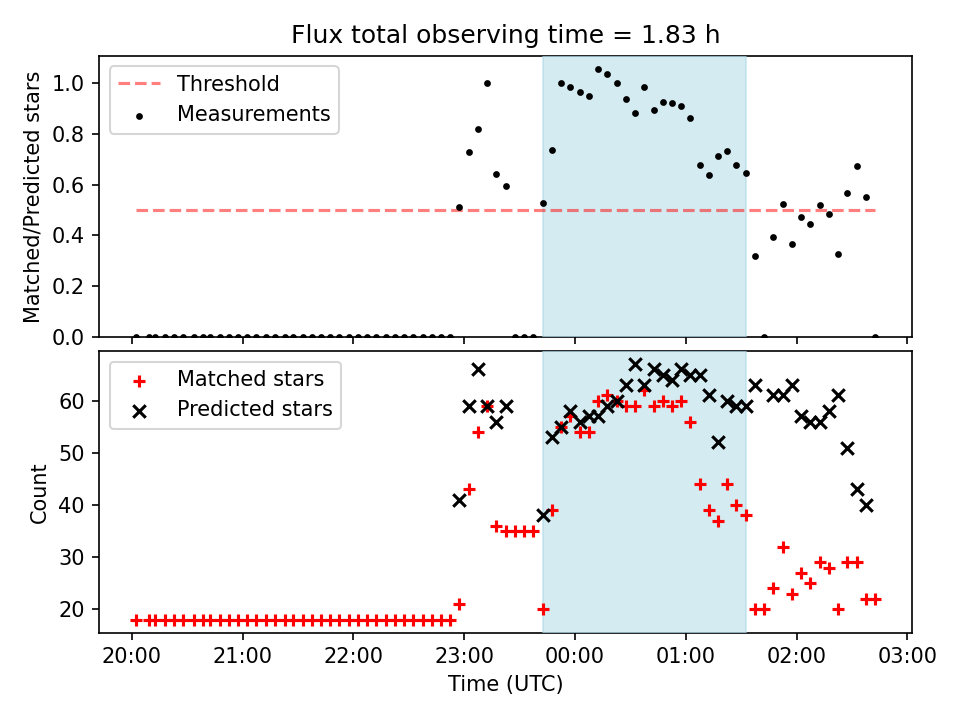 Flux total observing time = 1.83 h

Threshold
Measurements

Matched/Predicted stars

1.0
0.8
0.6
0.4
0.2
0.0

Matched stars
Predicted stars

Count

60
50
40
30
20

20:00
21:00
22:00
23:00
00:00
01:00
02:00
03:00

Time (UTC)